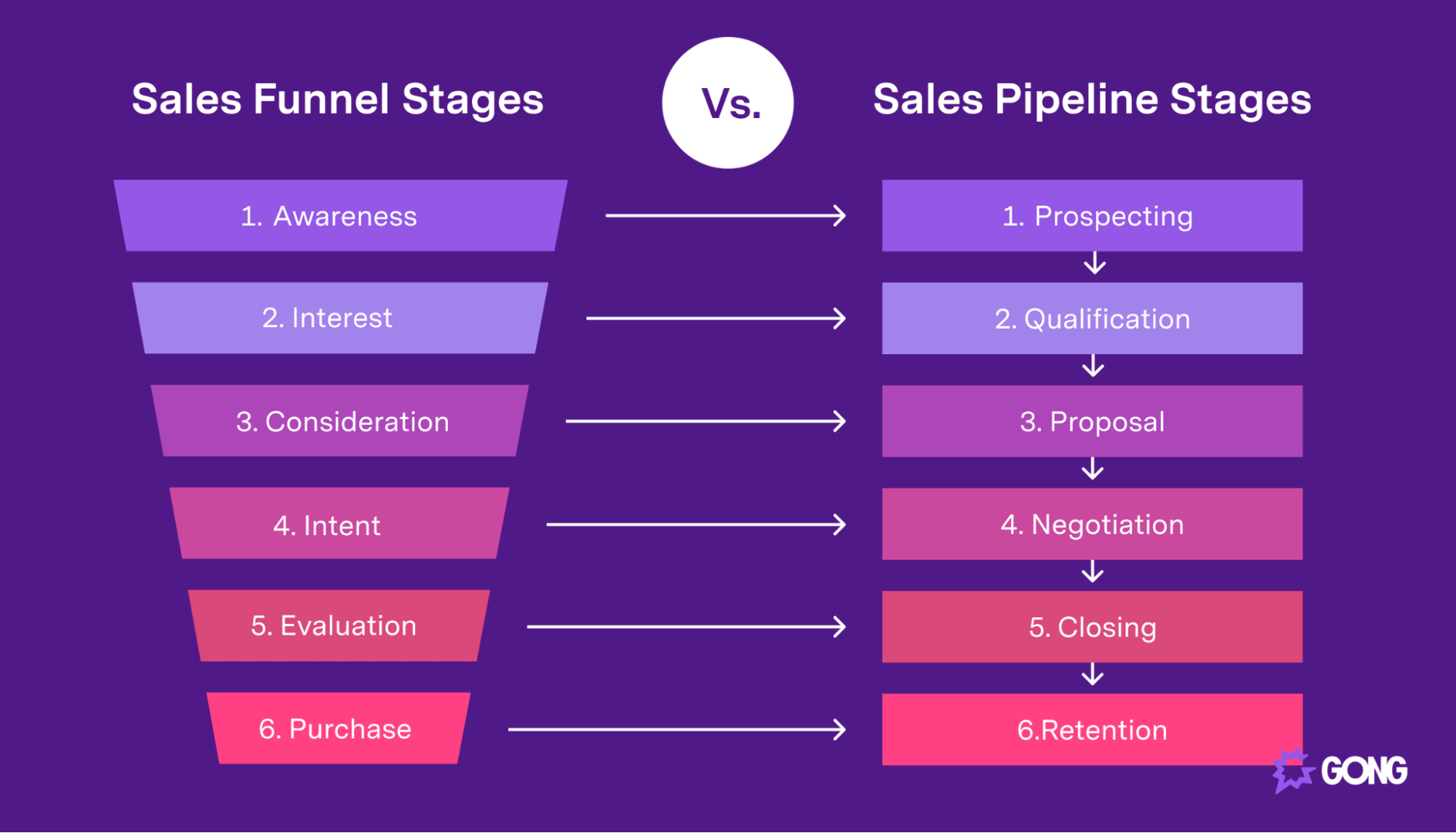 Sales Funnel Stages

Vs.

Sales Pipeline Stages

1. Awareness

2. Interest

3. Consideration

4. Intent

5. Evaluation

6. Purchase

1. Prospecting

2. Qualification

3. Proposal

4. Negotiation

5. Closing

6.Retention

GONG